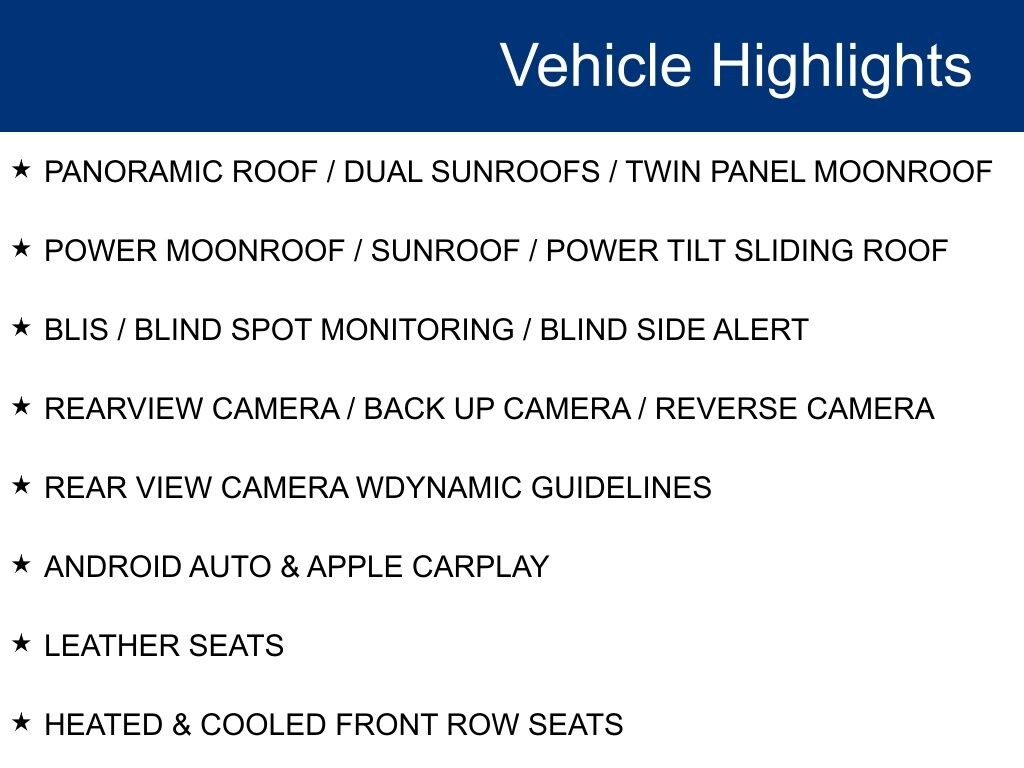 Vehicle Highlights

★ PANORAMIC ROOF / DUAL SUNROOFS / TWIN PANEL MOONROOF

★ POWER MOONROOF / SUNROOF / POWER TILT SLIDING ROOF

★ BLIS / BLIND SPOT MONITORING / BLIND SIDE ALERT

★ REARVIEW CAMERA / BACK UP CAMERA / REVERSE CAMERA

★ REAR VIEW CAMERA WDYNAMIC GUIDELINES

★ ANDROID AUTO & APPLE CARPLAY

★ LEATHER SEATS

★ HEATED & COOLED FRONT ROW SEATS